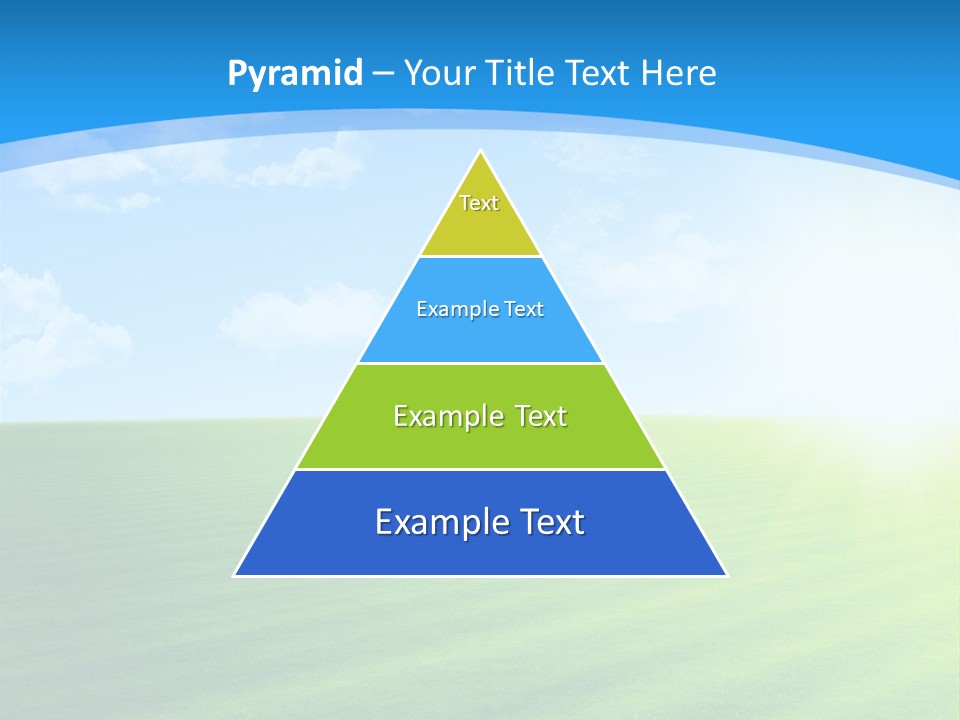 Pyramid – Your Title Text Here

Text

Example Text

Example Text

Example Text